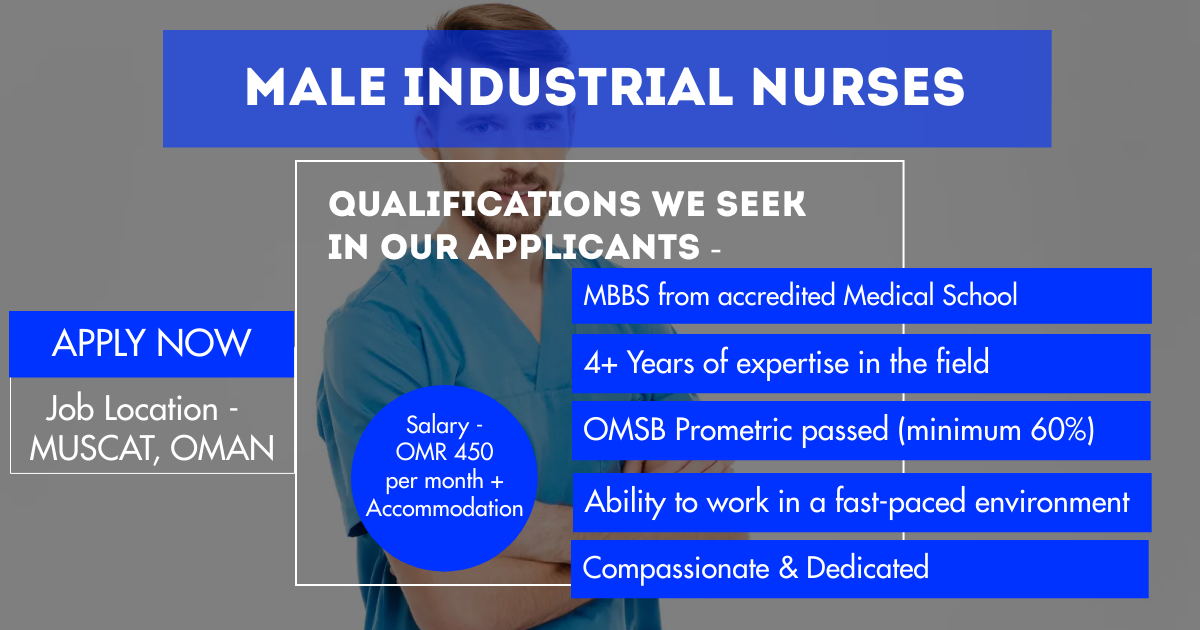 MALE INDUSTRIAL NURSES

QUALIFICATIONS WE SEEK IN OUR APPLICANTS -

APPLY NOW

Job Location - MUSCAT, OMAN

Salary - OMR 450 per month + Accommodation

MBBS from accredited Medical School

4+ Years of expertise in the field

OMSB Prometric passed (minimum 60%)

Ability to work in a fast-paced environment

Compassionate & Dedicated